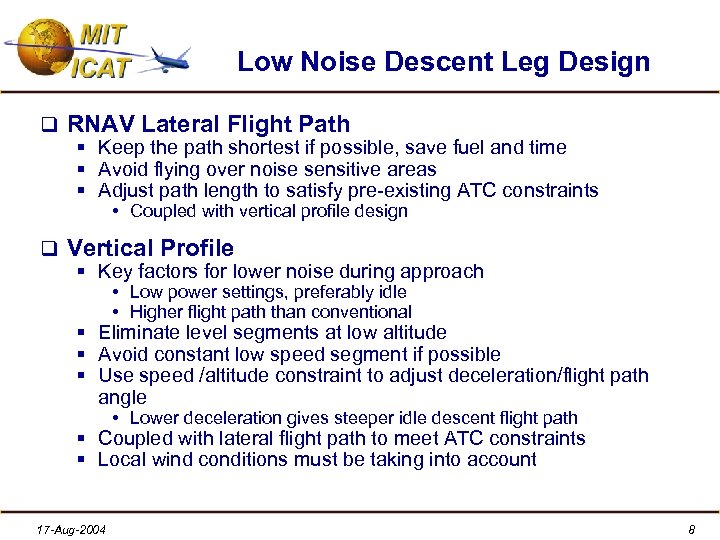 MIT
ICAT

Low Noise Descent Leg Design

❑ RNAV Lateral Flight Path
▪ Keep the path shortest if possible, save fuel and time
▪ Avoid flying over noise sensitive areas
▪ Adjust path length to satisfy pre-existing ATC constraints
• Coupled with vertical profile design

❑ Vertical Profile
▪ Key factors for lower noise during approach
• Low power settings, preferably idle
• Higher flight path than conventional
▪ Eliminate level segments at low altitude
▪ Avoid constant low speed segment if possible
▪ Use speed /altitude constraint to adjust deceleration/flight path angle
• Lower deceleration gives steeper idle descent flight path
▪ Coupled with lateral flight path to meet ATC constraints
▪ Local wind conditions must be taking into account

17-Aug-2004

8